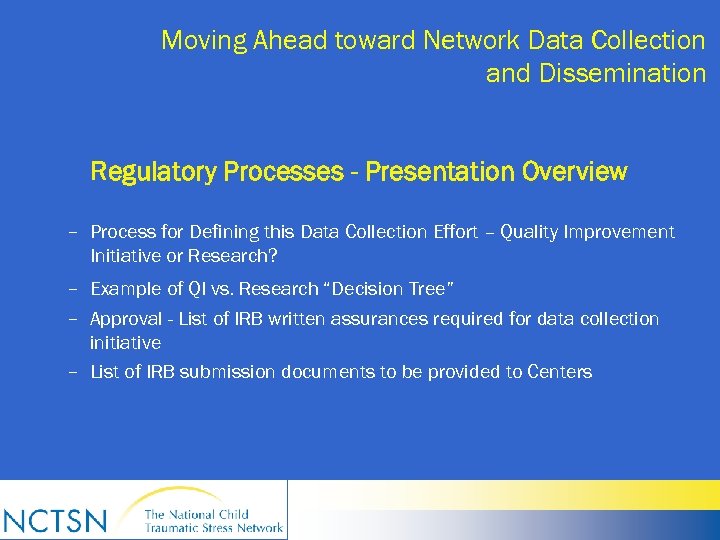 Moving Ahead toward Network Data Collection and Dissemination

Regulatory Processes - Presentation Overview

– Process for Defining this Data Collection Effort – Quality Improvement Initiative or Research?

– Example of QI vs. Research "Decision Tree"

– Approval - List of IRB written assurances required for data collection initiative

– List of IRB submission documents to be provided to Centers

NCTSN The National Child Traumatic Stress Network